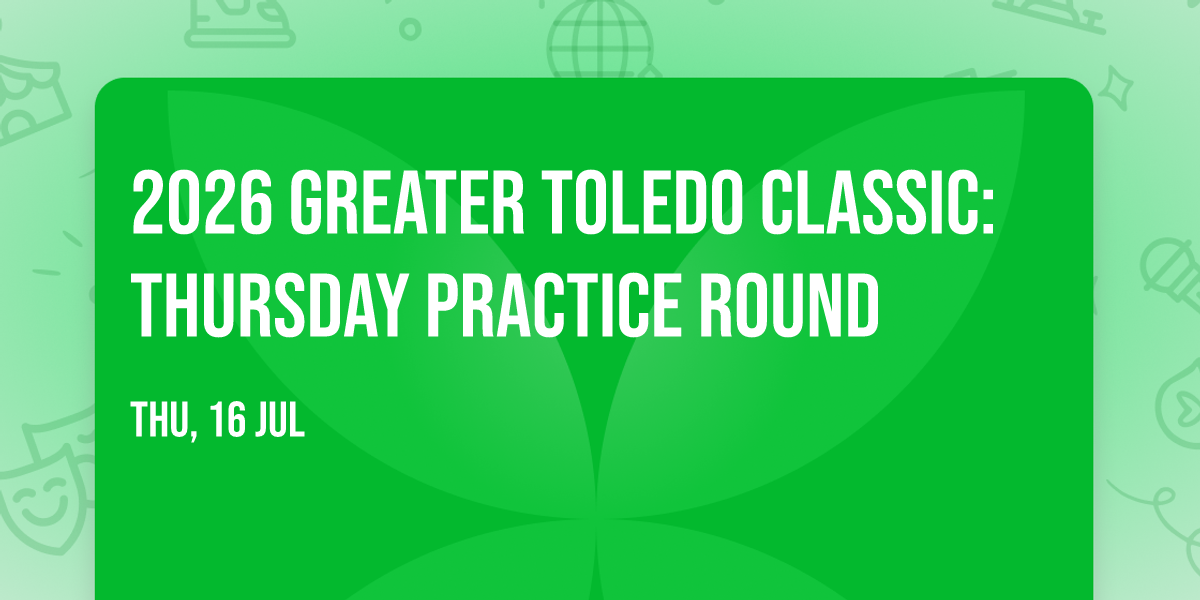 2026 GREATER TOLEDO CLASSIC: THURSDAY PRACTICE ROUND

THU, 16 JUL